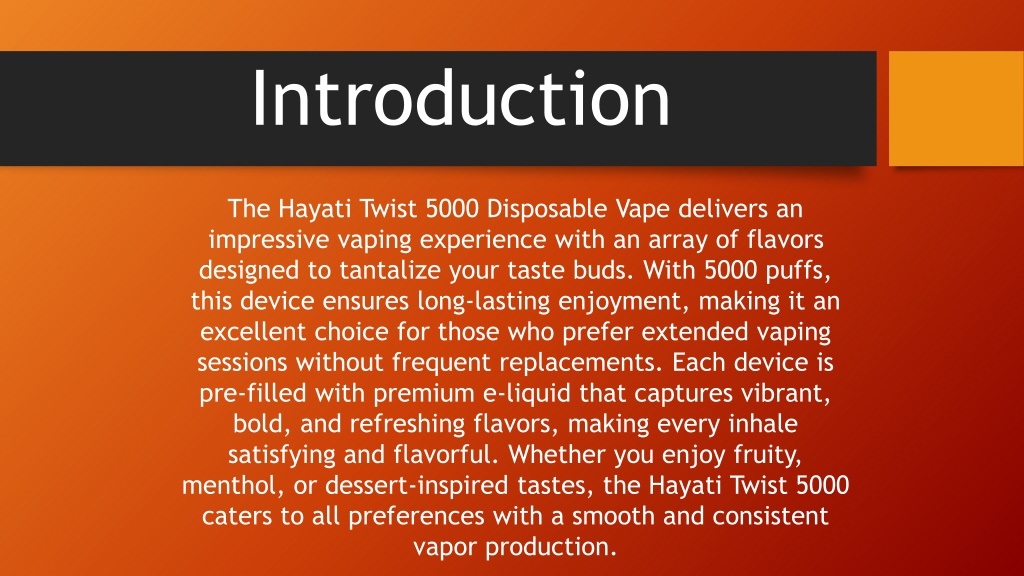 Introduction

The Hayati Twist 5000 Disposable Vape delivers an impressive vaping experience with an array of flavors designed to tantalize your taste buds. With 5000 puffs, this device ensures long-lasting enjoyment, making it an excellent choice for those who prefer extended vaping sessions without frequent replacements. Each device is pre-filled with premium e-liquid that captures vibrant, bold, and refreshing flavors, making every inhale satisfying and flavorful. Whether you enjoy fruity, menthol, or dessert-inspired tastes, the Hayati Twist 5000 caters to all preferences with a smooth and consistent vapor production.